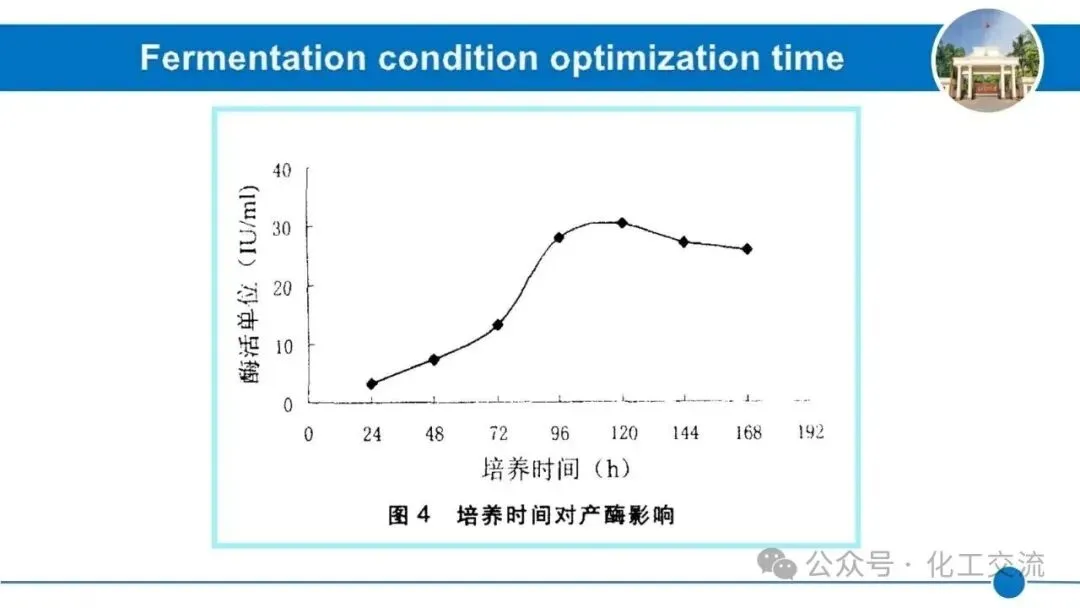 Fermentation condition optimization time

酶活单位（IU/ml）

40
30
20
10
0

0 24 48 72 96 120 144 168 192

培养时间（h）

图 4 培养时间对产酶影响

公众号 · 化工交流